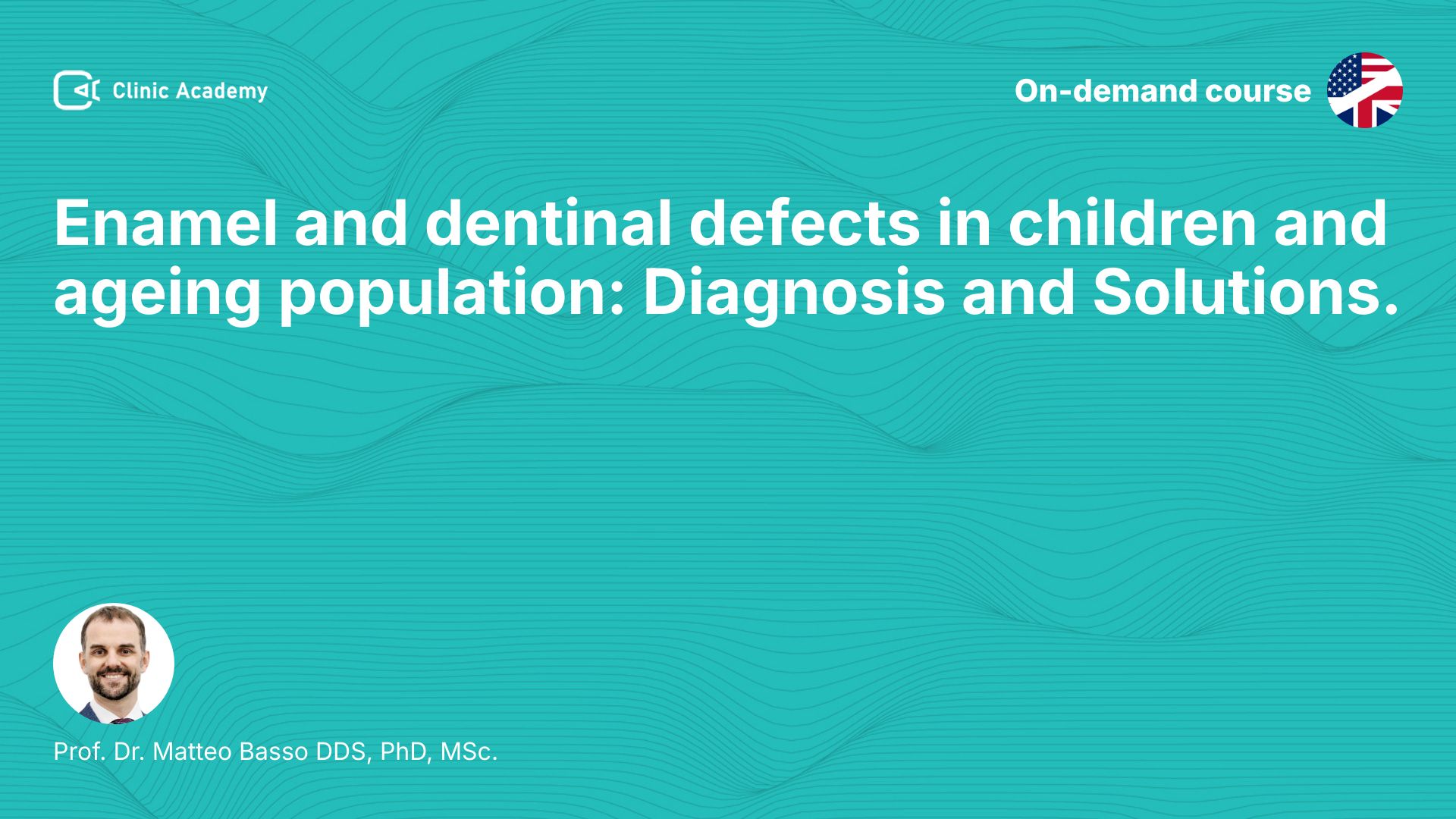 Clinic Academy

On-demand course

Enamel and dentinal defects in children and ageing population: Diagnosis and Solutions.

Prof. Dr. Matteo Basso DDS, PhD, MSc.